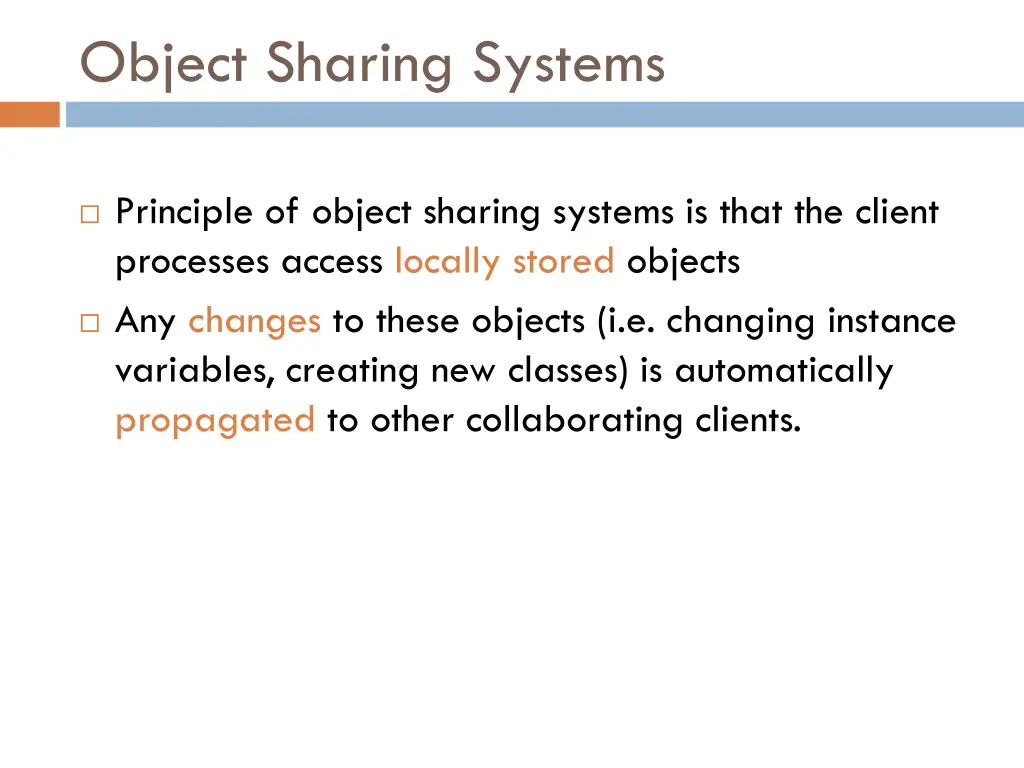 Object Sharing Systems

□ Principle of object sharing systems is that the client processes access locally stored objects

□ Any changes to these objects (i.e. changing instance variables, creating new classes) is automatically propagated to other collaborating clients.